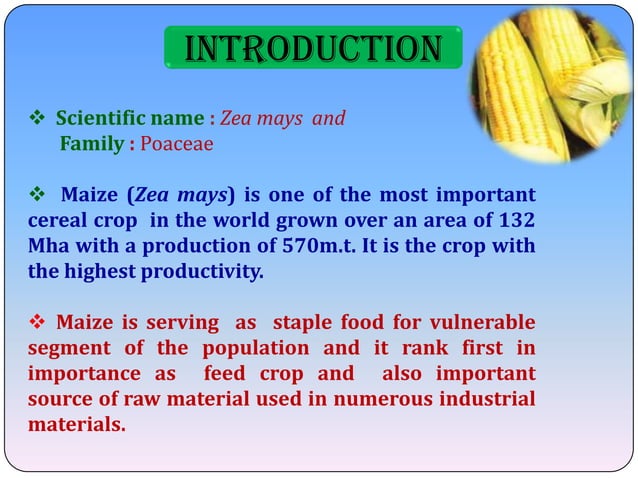 INTRODUCTION

❖ Scientific name : Zea mays and
Family : Poaceae

❖ Maize (Zea mays) is one of the most important cereal crop in the world grown over an area of 132 Mha with a production of 570m.t. It is the crop with the highest productivity.

❖ Maize is serving as staple food for vulnerable segment of the population and it rank first in importance as feed crop and also important source of raw material used in numerous industrial materials.